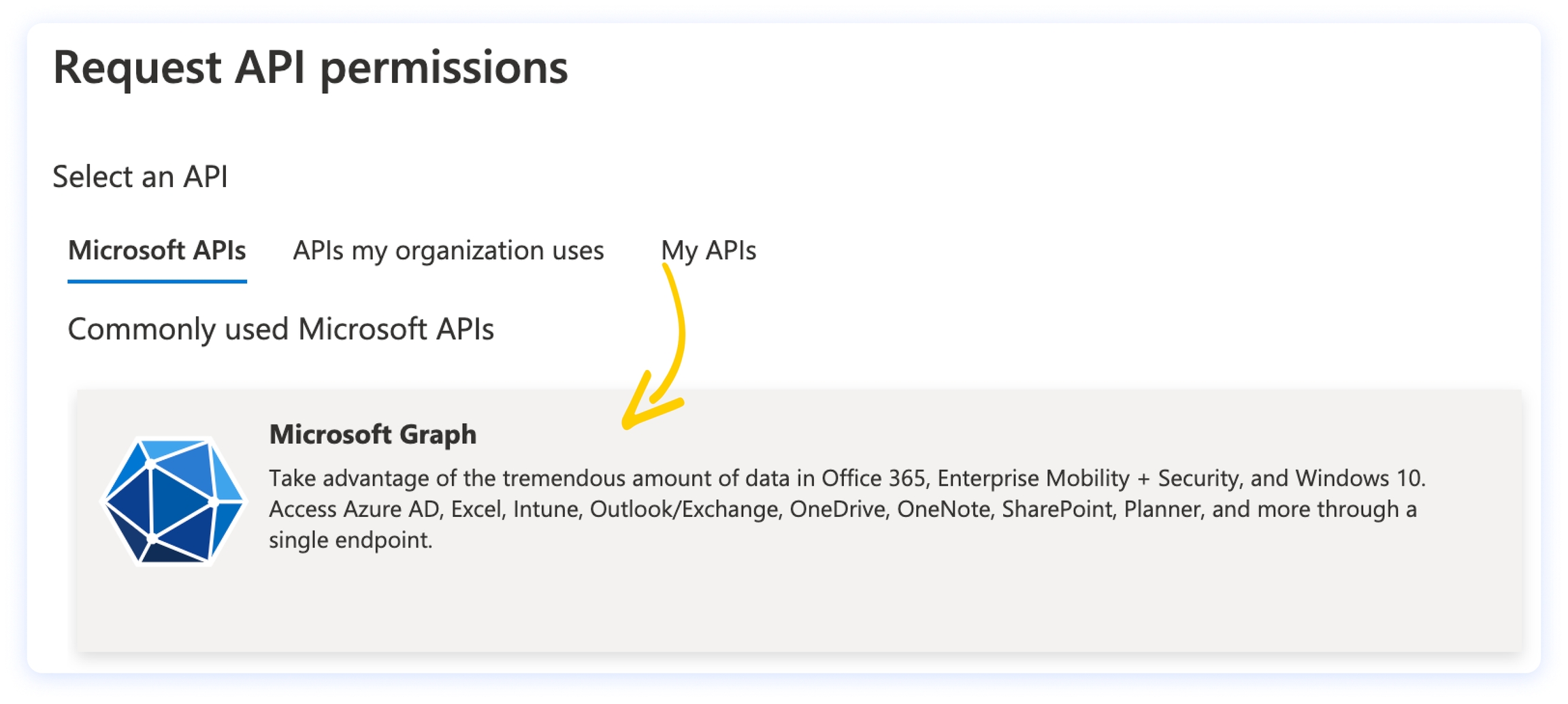 Request API permissions

Select an API

Microsoft APIs

APIs my organization uses

My APIs

Commonly used Microsoft APIs

Microsoft Graph

Take advantage of the tremendous amount of data in Office 365, Enterprise Mobility + Security, and Windows 10. Access Azure AD, Excel, Intune, Outlook/Exchange, OneDrive, OneNote, SharePoint, Planner, and more through a single endpoint.